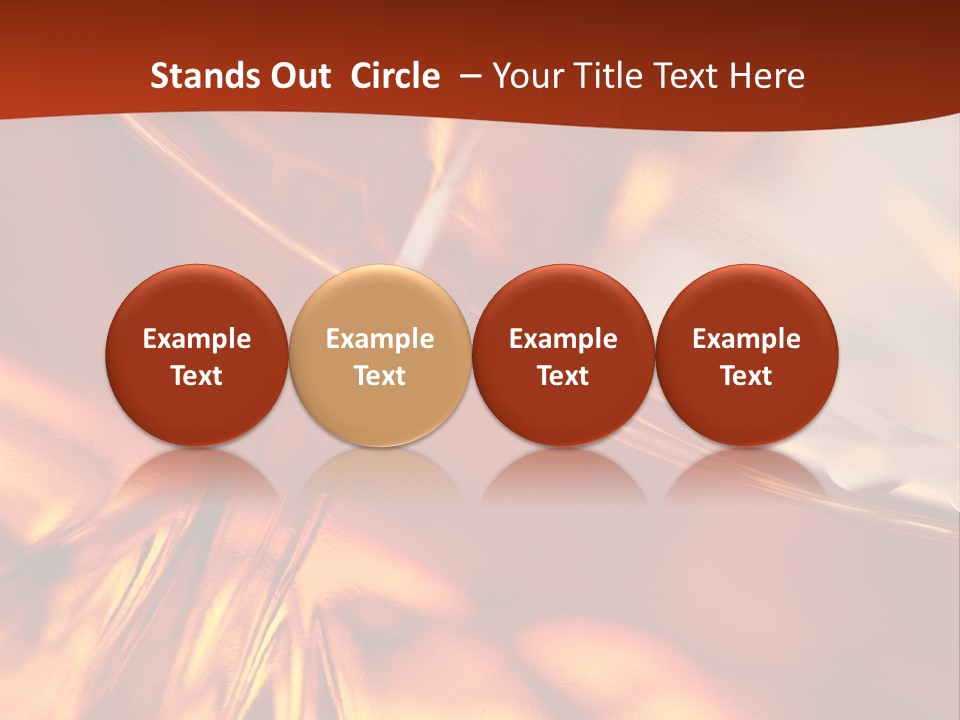 Stands Out Circle – Your Title Text Here

Example Text

Example Text

Example Text

Example Text